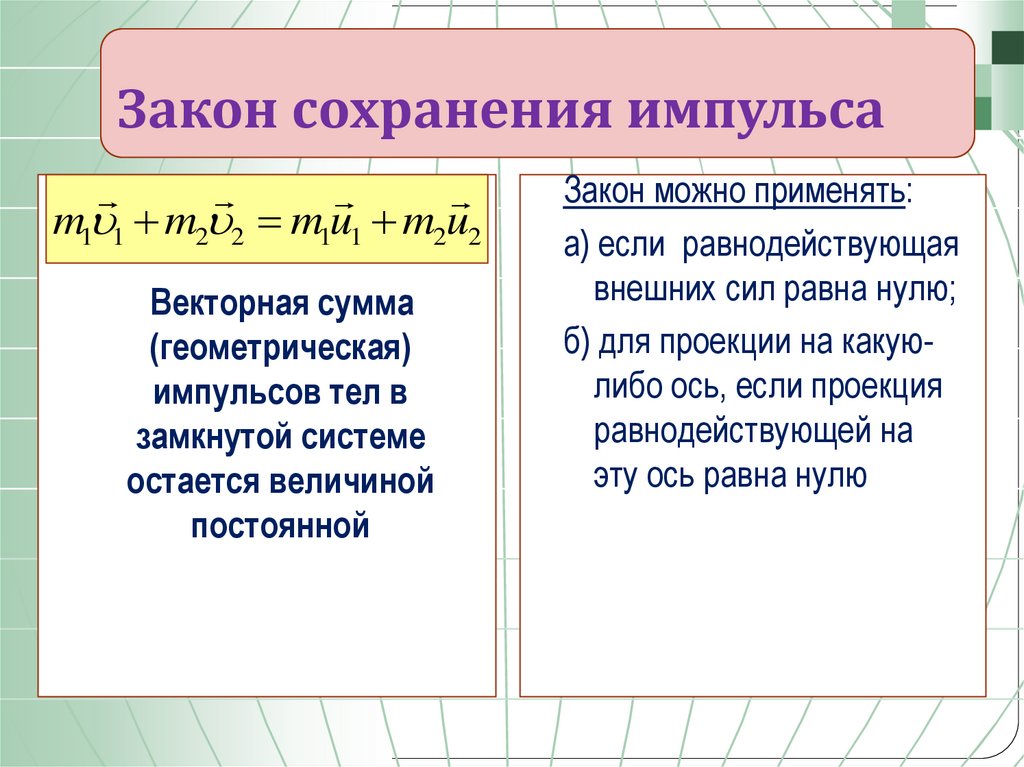 Закон сохранения импульса

$m_1\vec{\upsilon}_1 + m_2\vec{\upsilon}_2 = m_1\vec{u}_1 + m_2\vec{u}_2$

Векторная сумма (геометрическая) импульсов тел в замкнутой системе остается величиной постоянной

Закон можно применять:

а) если равнодействующая внешних сил равна нулю;

б) для проекции на какую-либо ось, если проекция равнодействующей на эту ось равна нулю